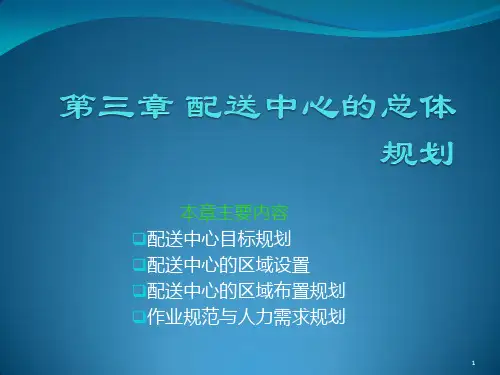 第三章 配送中心的总体规划

本章主要内容

❑配送中心目标规划
❑配送中心的区域设置
❑配送中心的区域布置规划
❑作业规范与人力需求规划

1